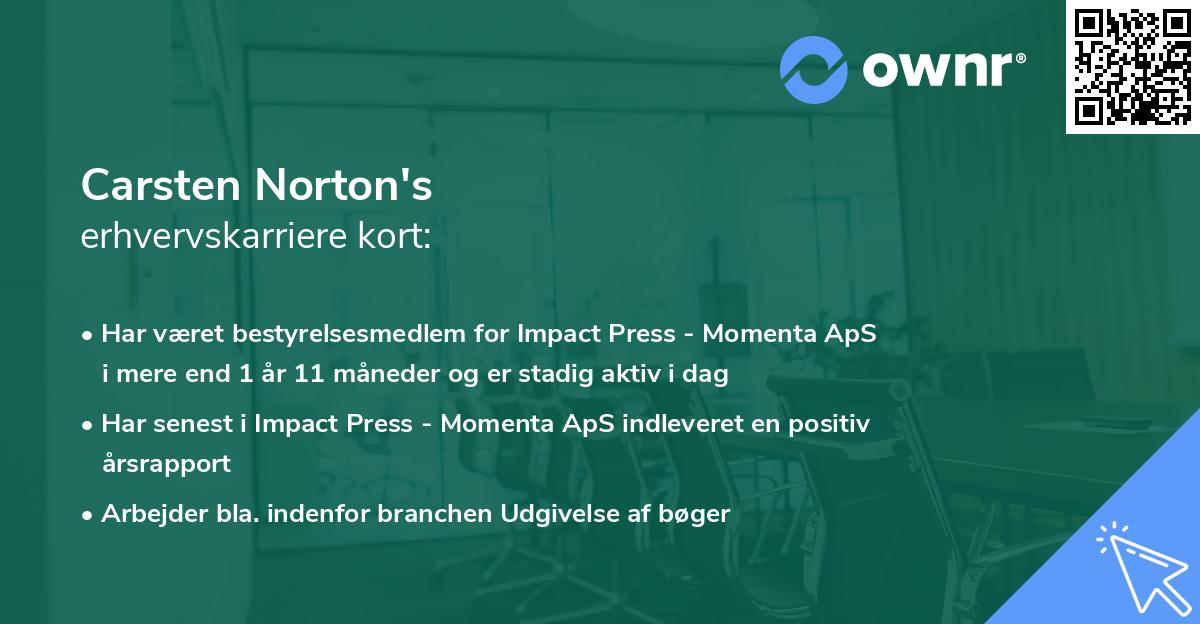 ownr®

Carsten Norton's
erhvervskarriere kort:

• Har været bestyrelsesmedlem for Impact Press - Momenta ApS i mere end 1 år 11 måneder og er stadig aktiv i dag
• Har senest i Impact Press - Momenta ApS indleveret en positiv årsrapport
• Arbejder bla. indenfor branchen Udgivelse af bøger